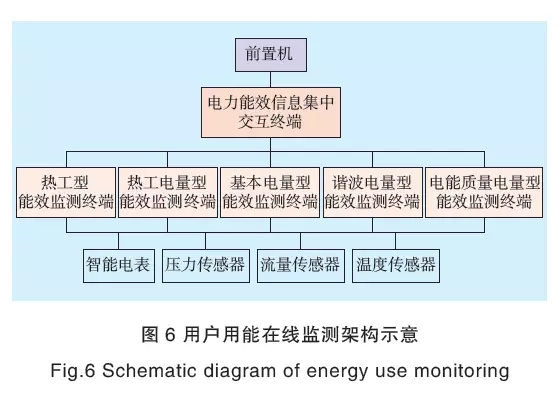 前置机

电力能效信息集中交互终端

热工型能效监测终端

热工电量型能效监测终端

基本电量型能效监测终端

谐波电量型能效监测终端

电能质量电量型能效监测终端

智能电表

压力传感器

流量传感器

温度传感器

图 6 用户用能在线监测架构示意

Fig.6 Schematic diagram of energy use monitoring